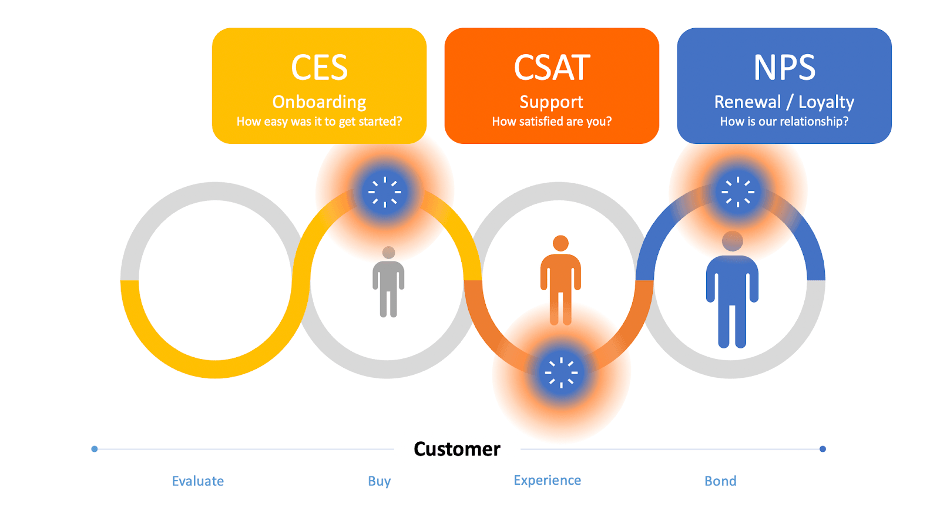 CES
Onboarding
How easy was it to get started?

CSAT
Support
How satisfied are you?

NPS
Renewal / Loyalty
How is our relationship?

Customer

Evaluate

Buy

Experience

Bond